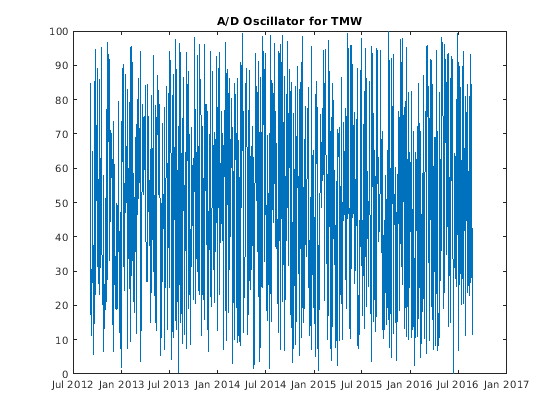 A/D Oscillator for TMW

100
90
80
70
60
50
40
30
20
10
0

Jul 2012 Jan 2013 Jul 2013 Jan 2014 Jul 2014 Jan 2015 Jul 2015 Jan 2016 Jul 2016 Jan 2017